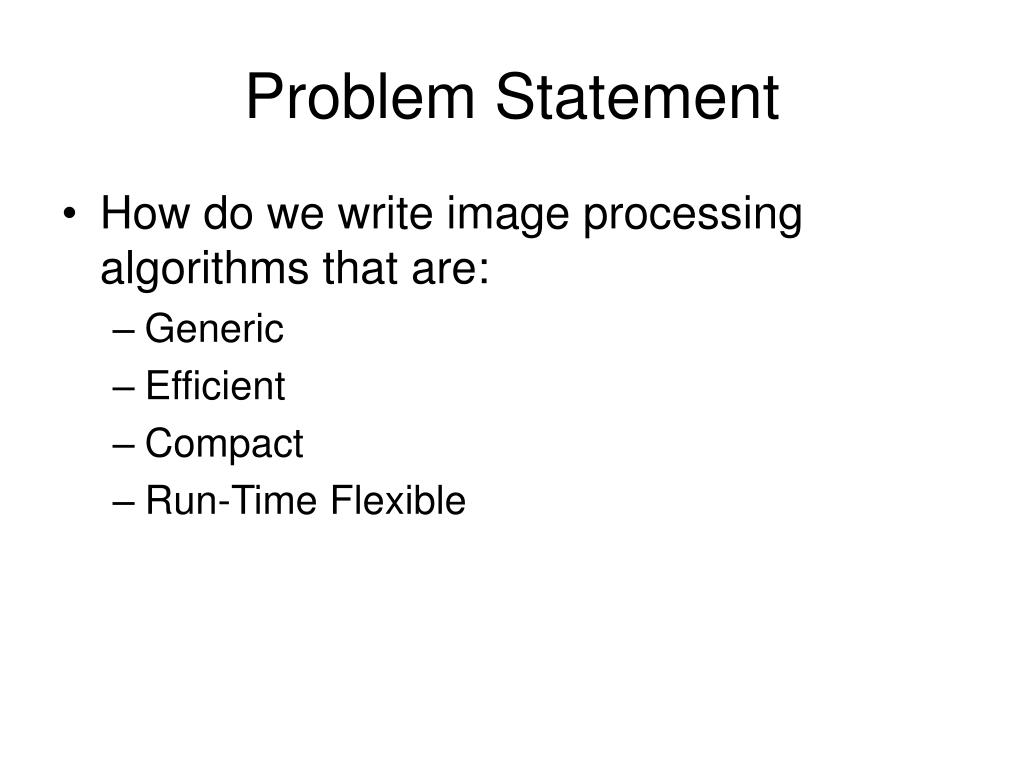 Problem Statement

• How do we write image processing algorithms that are:
– Generic
– Efficient
– Compact
– Run-Time Flexible